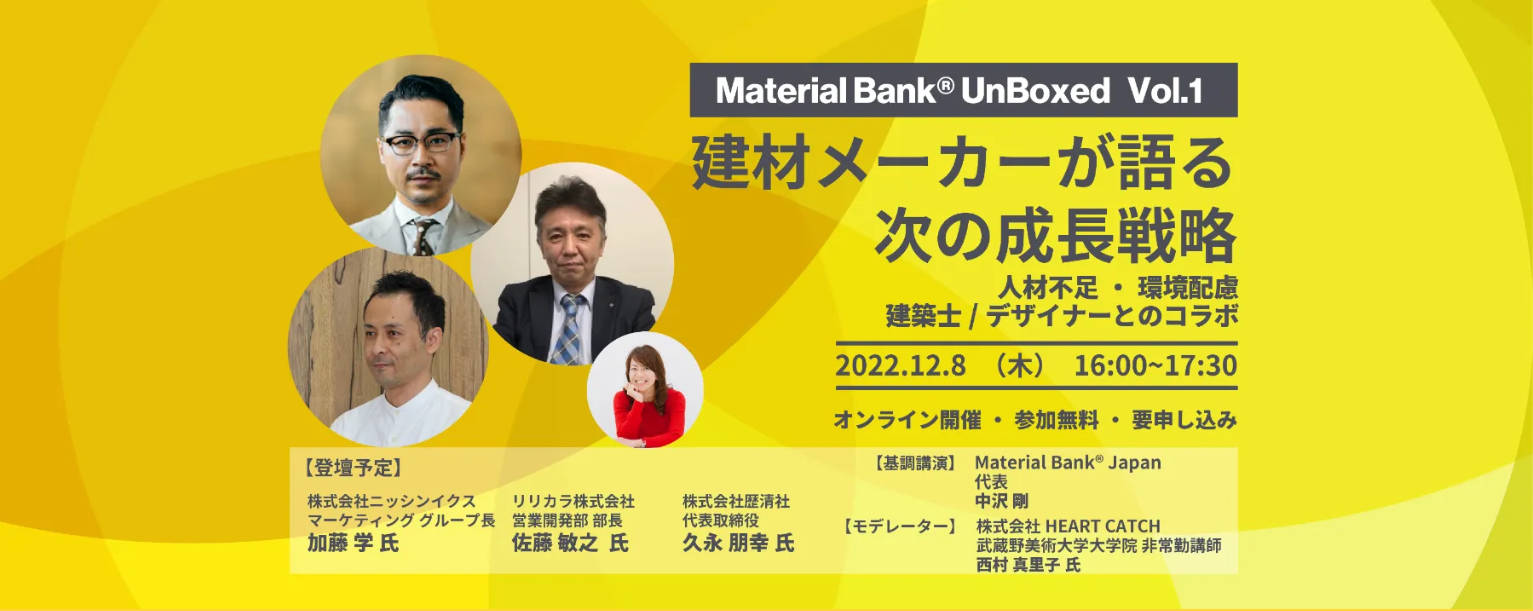 Material Bank® UnBoxed Vol.1

建材メーカーが語る
次の成長戦略

人材不足 ・ 環境配慮
建築士 / デザイナーとのコラボ

2022.12.8 （木） 16:00~17:30

オンライン開催 ・ 参加無料 ・ 要申し込み

【登壇予定】

株式会社ニッシンイクス
マーケティング グループ長
加藤 学 氏

リリカラ株式会社
営業開発部 部長
佐藤 敏之 氏

株式会社歴清社
代表取締役
久永 朋幸 氏

【基調講演】 Material Bank® Japan
代表
中沢 剛

【モデレーター】 株式会社 HEART CATCH
武蔵野美術大学大学院 非常勤講師
西村 真里子 氏